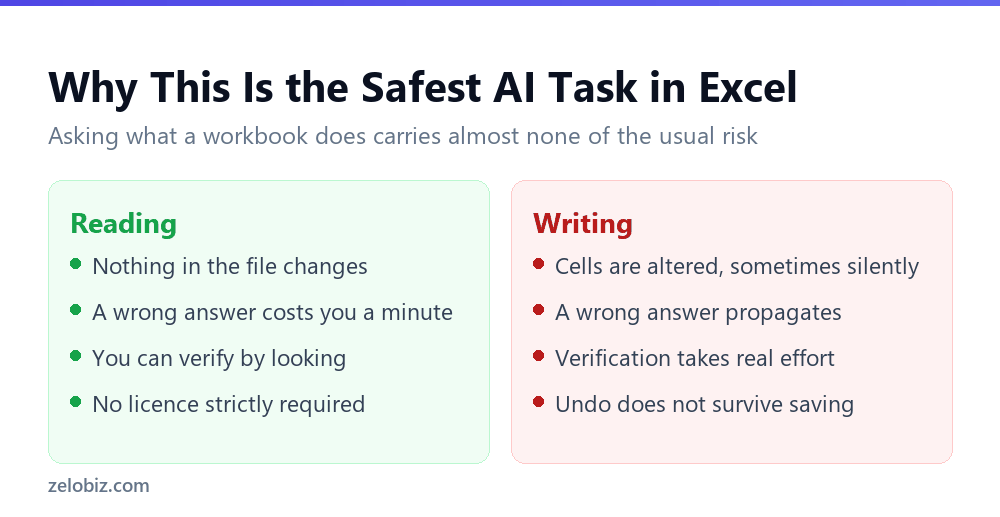 Why This Is the Safest AI Task in Excel

Asking what a workbook does carries almost none of the usual risk

Reading

- Nothing in the file changes
- A wrong answer costs you a minute
- You can verify by looking
- No licence strictly required

Writing

- Cells are altered, sometimes silently
- A wrong answer propagates
- Verification takes real effort
- Undo does not survive saving

zelobiz.com